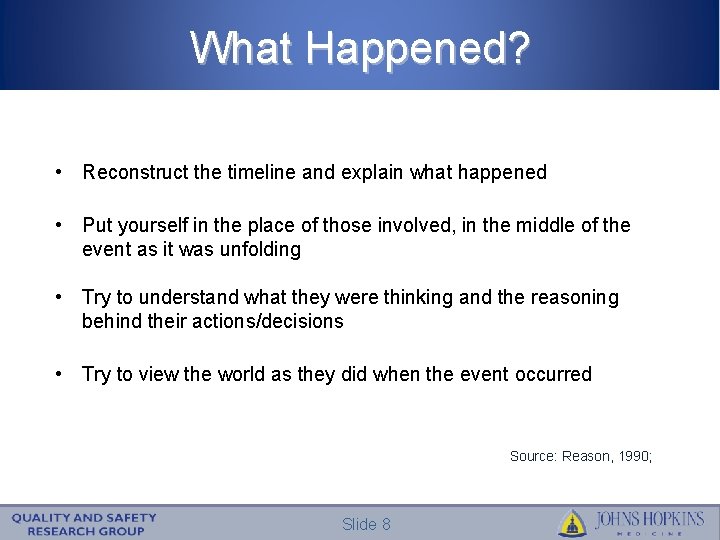 What Happened?

• Reconstruct the timeline and explain what happened

• Put yourself in the place of those involved, in the middle of the event as it was unfolding

• Try to understand what they were thinking and the reasoning behind their actions/decisions

• Try to view the world as they did when the event occurred

Source: Reason, 1990;

QUALITY AND SAFETY RESEARCH GROUP

Slide 8

JOHNS HOPKINS MEDICINE